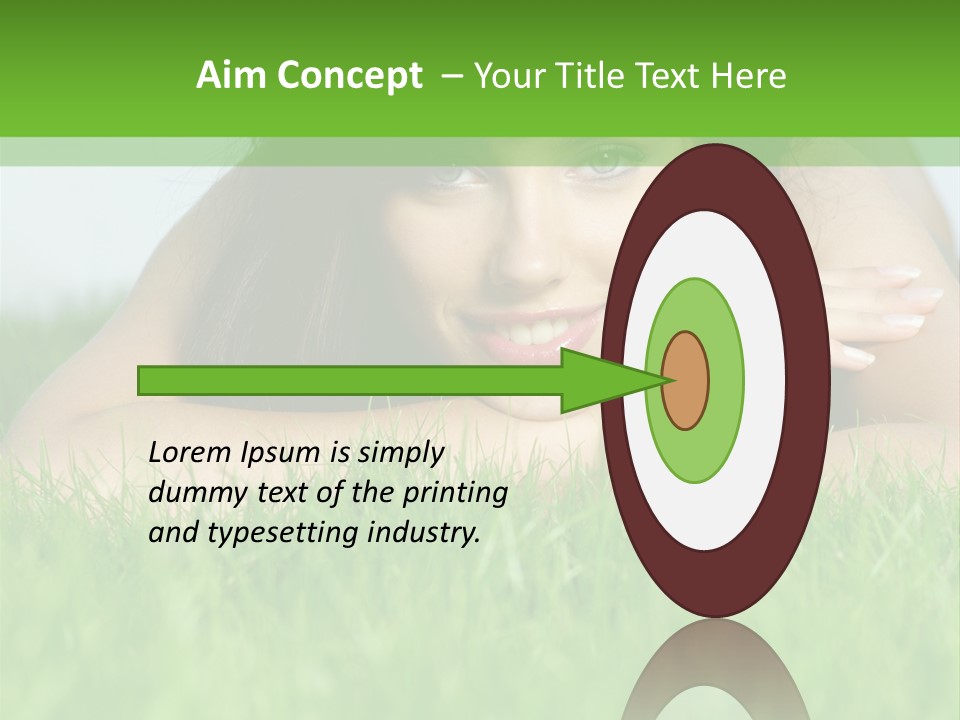 Aim Concept – Your Title Text Here

Lorem Ipsum is simply dummy text of the printing and typesetting industry.